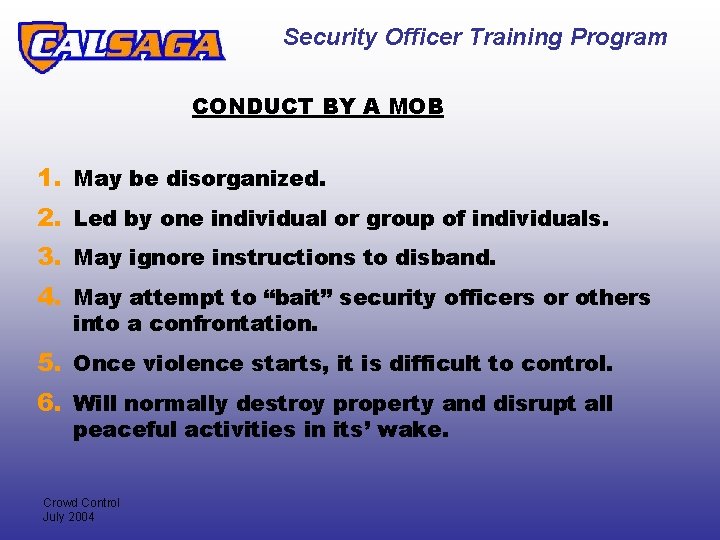 CALSAGA

Security Officer Training Program

CONDUCT BY A MOB

1. May be disorganized.

2. Led by one individual or group of individuals.

3. May ignore instructions to disband.

4. May attempt to “bait” security officers or others into a confrontation.

5. Once violence starts, it is difficult to control.

6. Will normally destroy property and disrupt all peaceful activities in its’ wake.

Crowd Control
July 2004